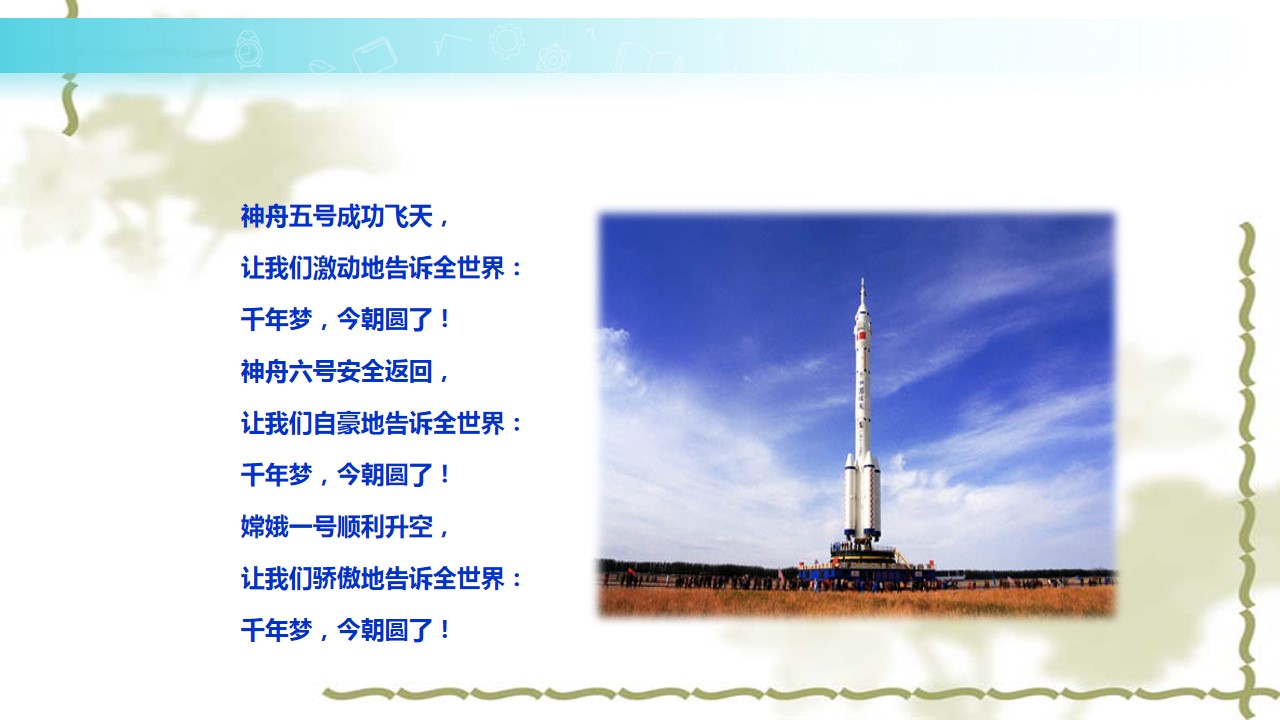 神舟五号成功飞天，

让我们激动地告诉全世界：

千年梦，今朝圆了！

神舟六号安全返回，

让我们自豪地告诉全世界：

千年梦，今朝圆了！

嫦娥一号顺利升空，

让我们骄傲地告诉全世界：

千年梦，今朝圆了！